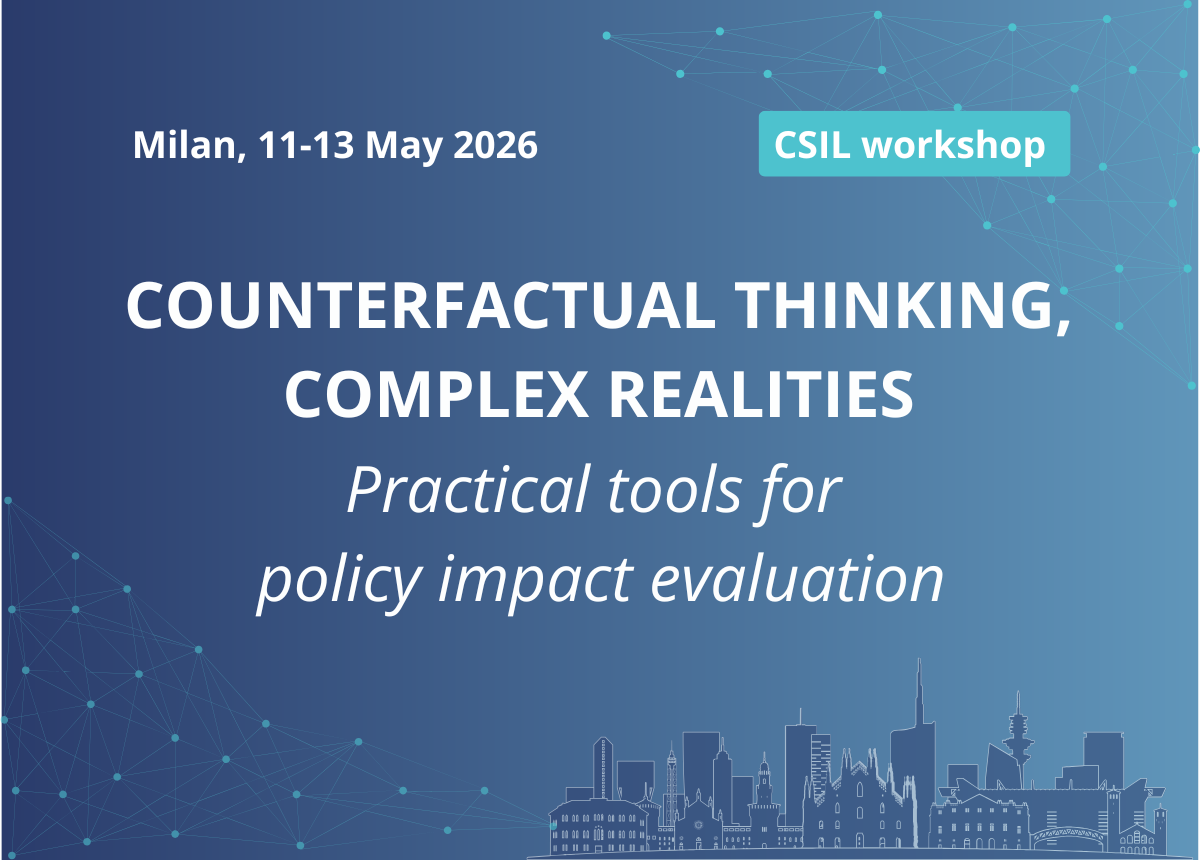 Milan, 11-13 May 2026

CSIL workshop

COUNTERFACTUAL THINKING, COMPLEX REALITIES

Practical tools for policy impact evaluation